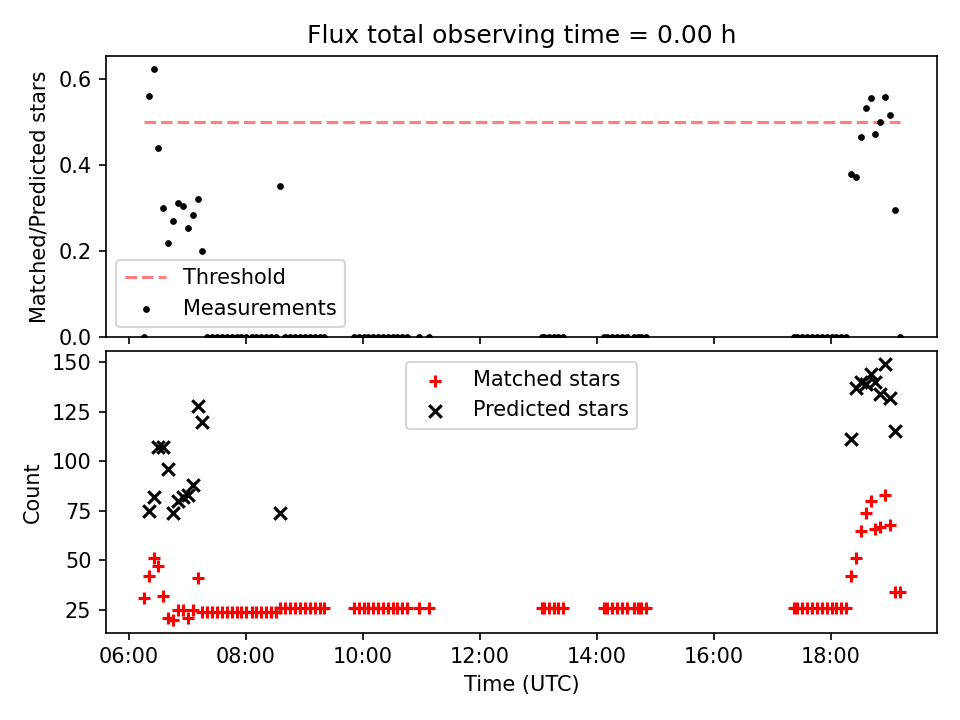 Flux total observing time = 0.00 h

Matched/Predicted stars

0.6
0.4
0.2
0.0

Threshold
Measurements

Count

150
125
100
75
50
25

Matched stars
Predicted stars

06:00
08:00
10:00
12:00
14:00
16:00
18:00

Time (UTC)